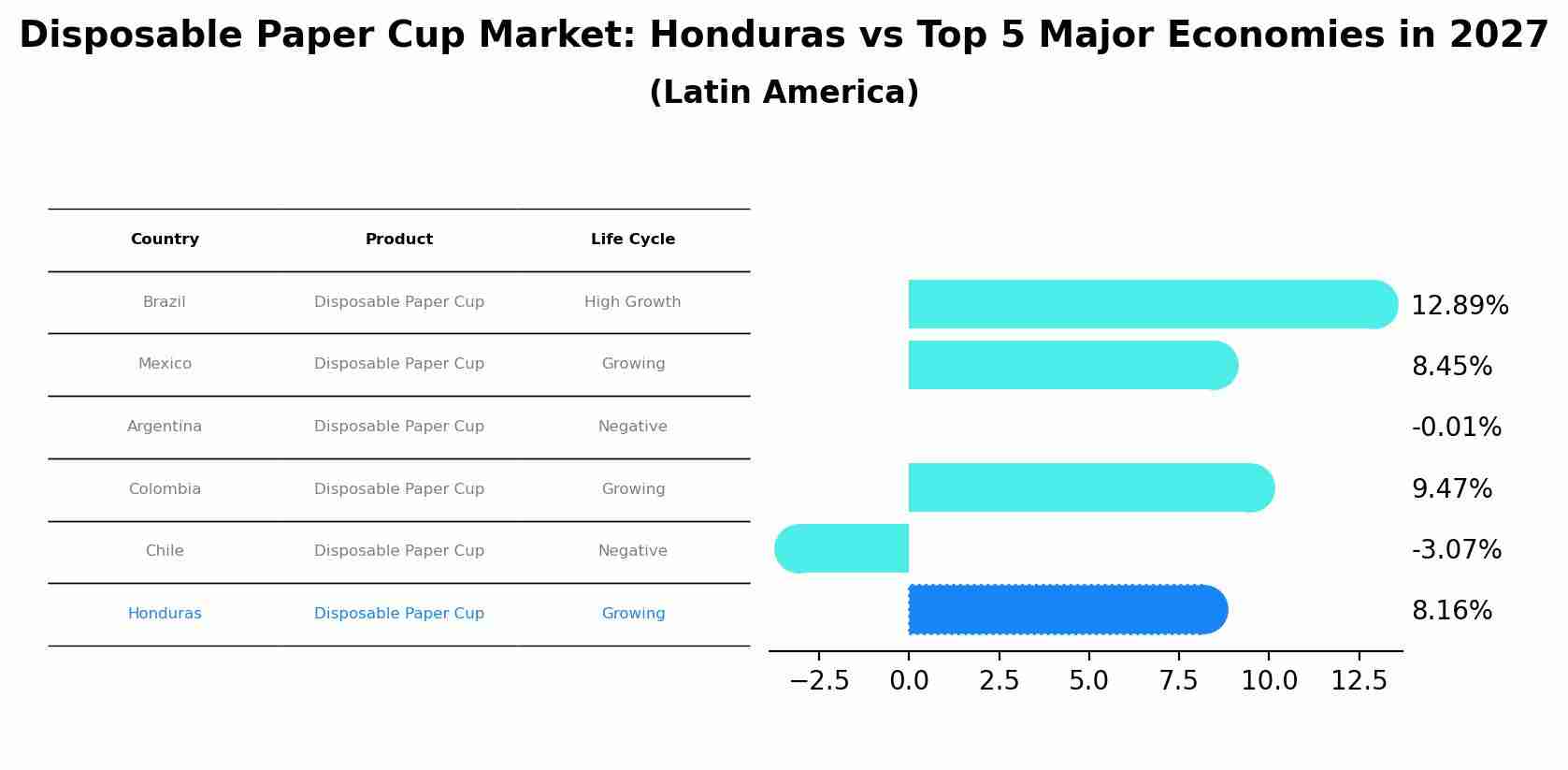 Disposable Paper Cup Market: Honduras vs Top 5 Major Economies in 2027
(Latin America)

| Country | Product | Life Cycle |
|---|---|---|
| Brazil | Disposable Paper Cup | High Growth |
| Mexico | Disposable Paper Cup | Growing |
| Argentina | Disposable Paper Cup | Negative |
| Colombia | Disposable Paper Cup | Growing |
| Chile | Disposable Paper Cup | Negative |
| Honduras | Disposable Paper Cup | Growing |

12.89%
8.45%
-0.01%
9.47%
-3.07%
8.16%

−2.5 0.0 2.5 5.0 7.5 10.0 12.5